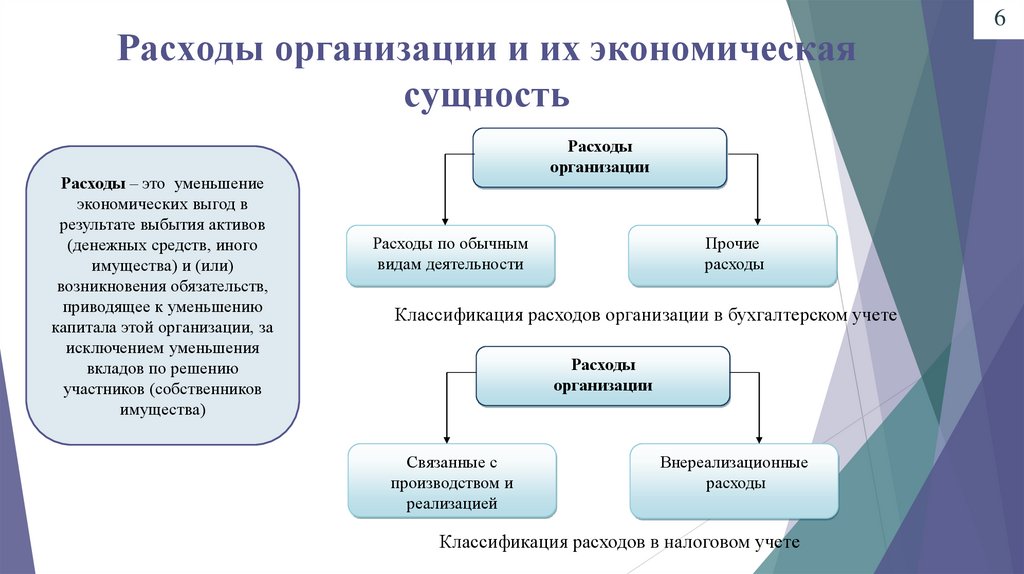 6

Расходы организации и их экономическая сущность

Расходы – это уменьшение экономических выгод в результате выбытия активов (денежных средств, иного имущества) и (или) возникновения обязательств, приводящее к уменьшению капитала этой организации, за исключением уменьшения вкладов по решению участников (собственников имущества)

Расходы организации

Расходы по обычным видам деятельности

Прочие расходы

Классификация расходов организации в бухгалтерском учете

Расходы организации

Связанные с производством и реализацией

Внереализационные расходы

Классификация расходов в налоговом учете